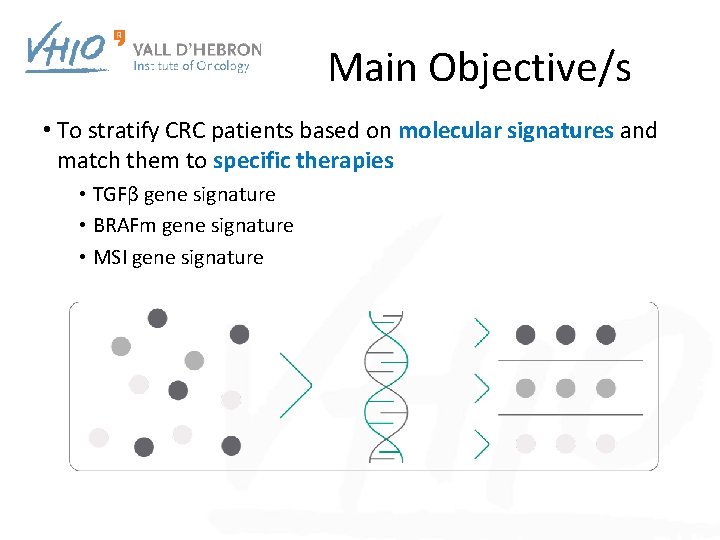 VHIO VALL D'HEBRON Institute of Oncology

Main Objective/s

• To stratify CRC patients based on molecular signatures and match them to specific therapies
• TGFβ gene signature
• BRAFm gene signature
• MSI gene signature